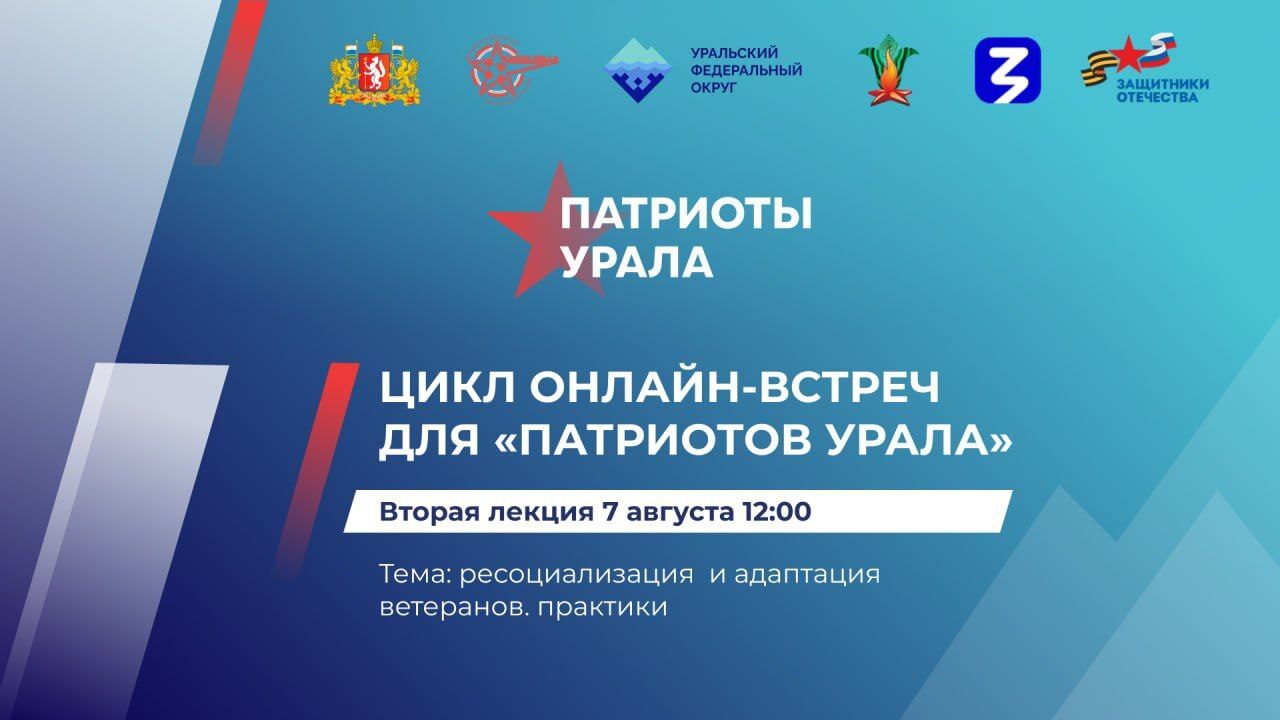 УРАЛЬСКИЙ ФЕДЕРАЛЬНЫЙ ОКРУГ

ЗАЩИТНИКИ ОТЕЧЕСТВА

ПАТРИОТЫ УРАЛА

ЦИКЛ ОНЛАЙН-ВСТРЕЧ ДЛЯ «ПАТРИОТОВ УРАЛА»

Вторая лекция 7 августа 12:00

Тема: ресоциализация и адаптация ветеранов. практики